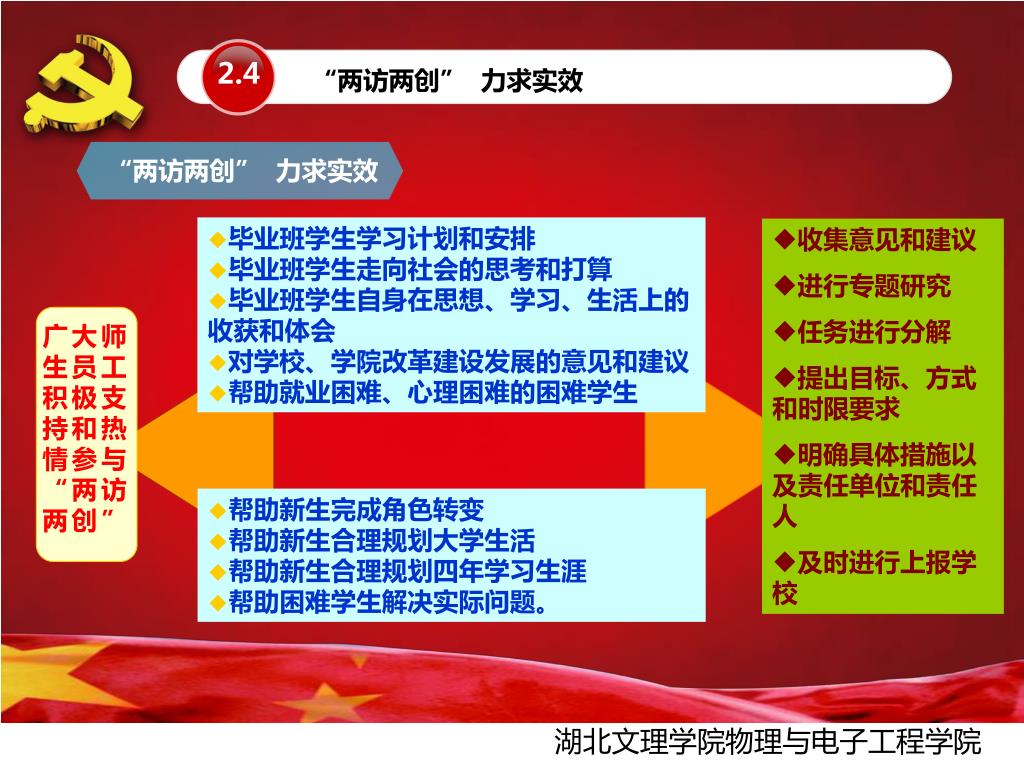 2.4 “两访两创” 力求实效

“两访两创” 力求实效

广大师生员工积极支持和热情参与“两访两创”

◆毕业班学生学习计划和安排
◆毕业班学生走向社会的思考和打算
◆毕业班学生自身在思想、学习、生活上的收获和体会
◆对学校、学院改革建设发展的意见和建议
◆帮助就业困难、心理困难的困难学生

◆帮助新生完成角色转变
◆帮助新生合理规划大学生活
◆帮助新生合理规划四年学习生涯
◆帮助困难学生解决实际问题。

◆收集意见和建议
◆进行专题研究
◆任务进行分解
◆提出目标、方式和时限要求
◆明确具体措施以及责任单位和责任人
◆及时进行上报学校

湖北文理学院物理与电子工程学院